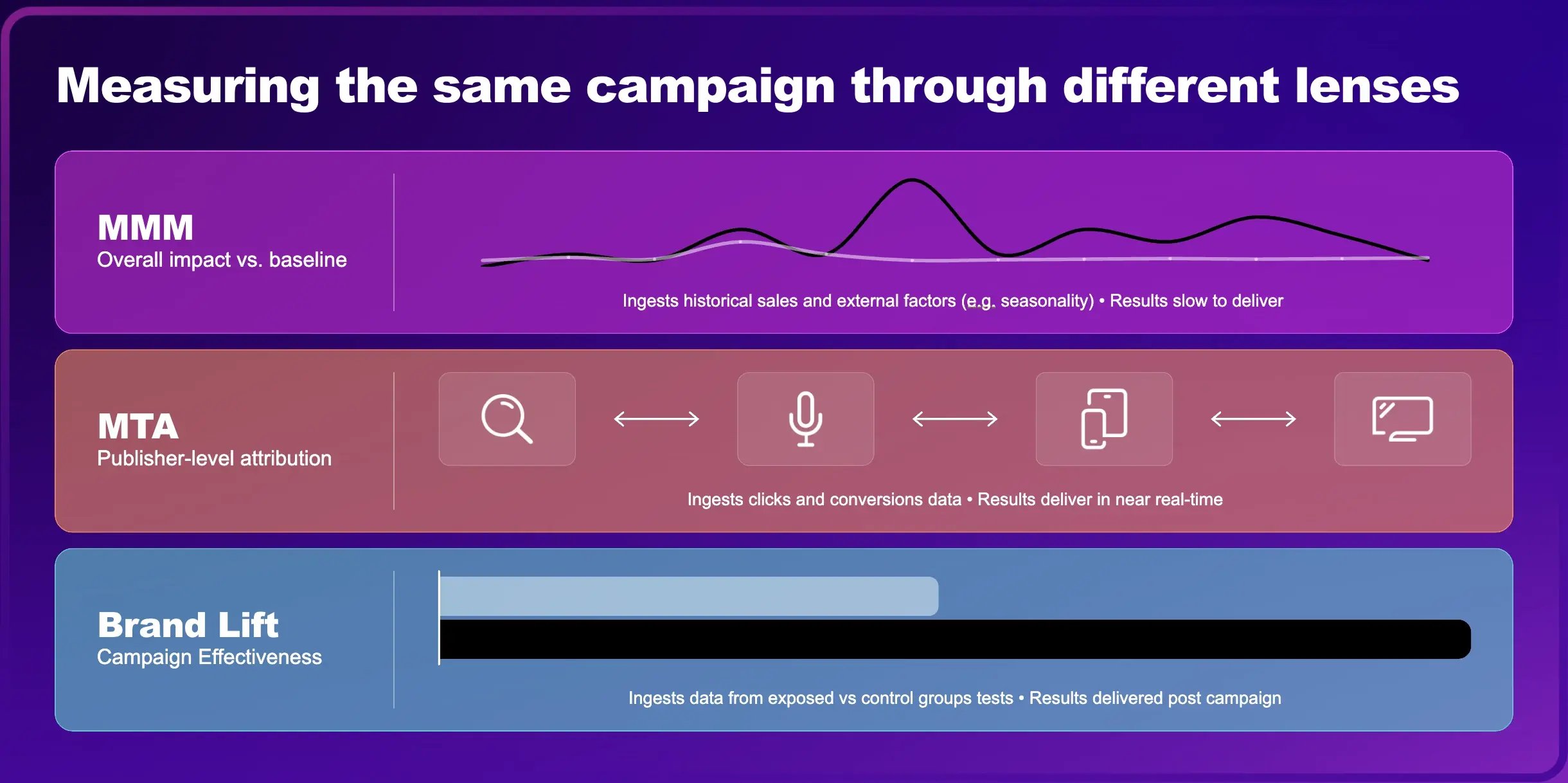 Measuring the same campaign through different lenses

MMM
Overall impact vs. baseline

Ingests historical sales and external factors (e.g. seasonality) • Results slow to deliver

MTA
Publisher-level attribution

Ingests clicks and conversions data • Results deliver in near real-time

Brand Lift
Campaign Effectiveness

Ingests data from exposed vs control groups tests • Results delivered post campaign